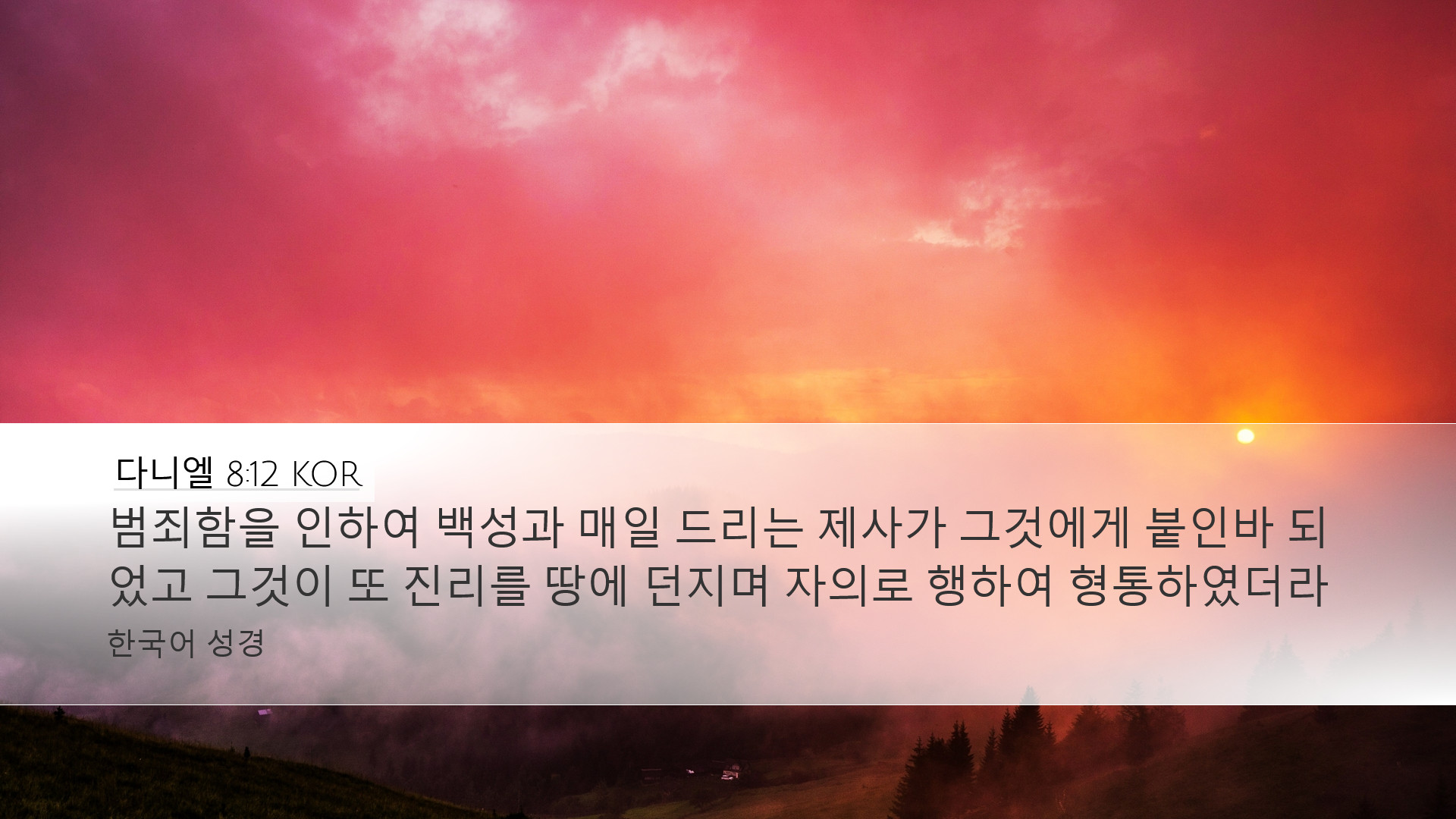 다니엘 8:12 KOR

범죄함을 인하여 백성과 매일 드리는 제사가 그것에게 붙인바 되었고 그것이 또 진리를 땅에 던지며 자의로 행하여 형통하였더라

한국어 성경